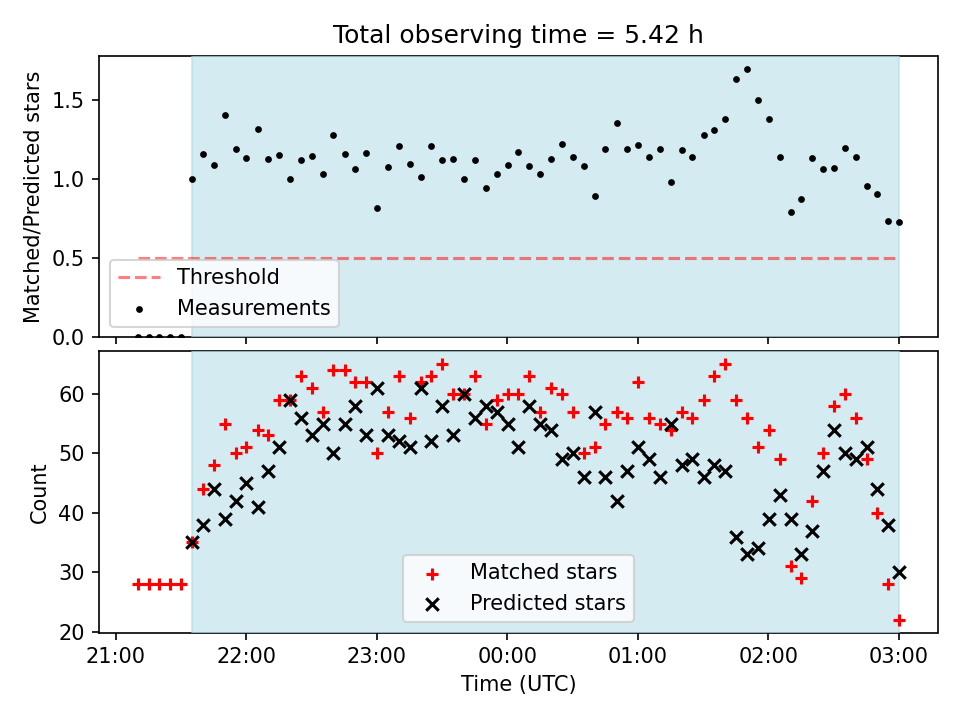 Total observing time = 5.42 h

Matched/Predicted stars

1.5
1.0
0.5
0.0

Threshold
Measurements

Count

60
50
40
30
20

Matched stars
Predicted stars

21:00
22:00
23:00
00:00
01:00
02:00
03:00

Time (UTC)